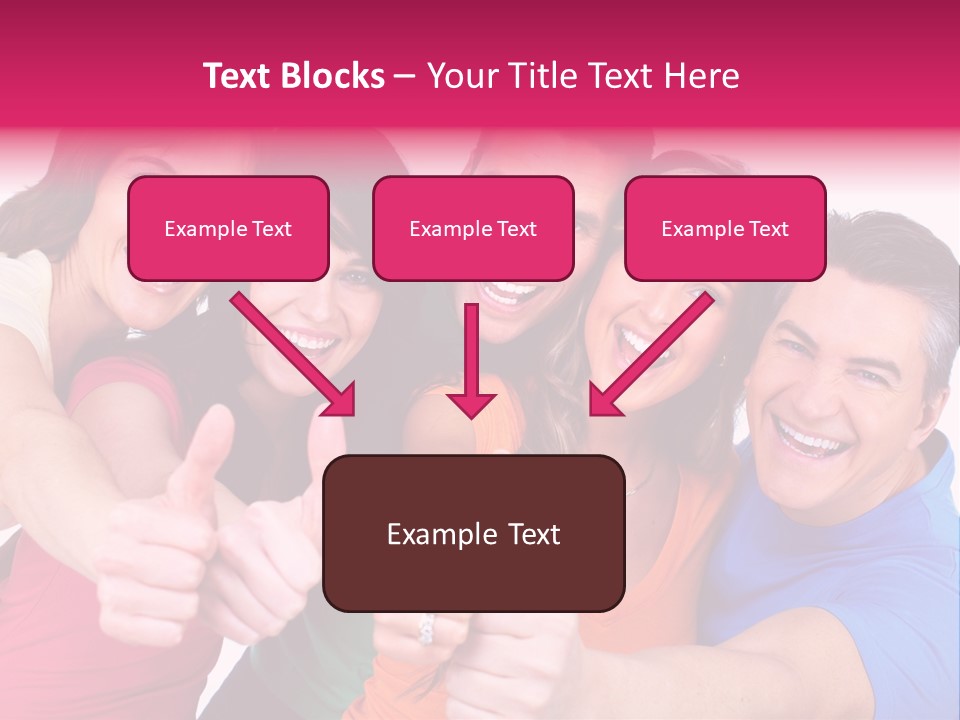 Text Blocks – Your Title Text Here

Example Text

Example Text

Example Text

Example Text